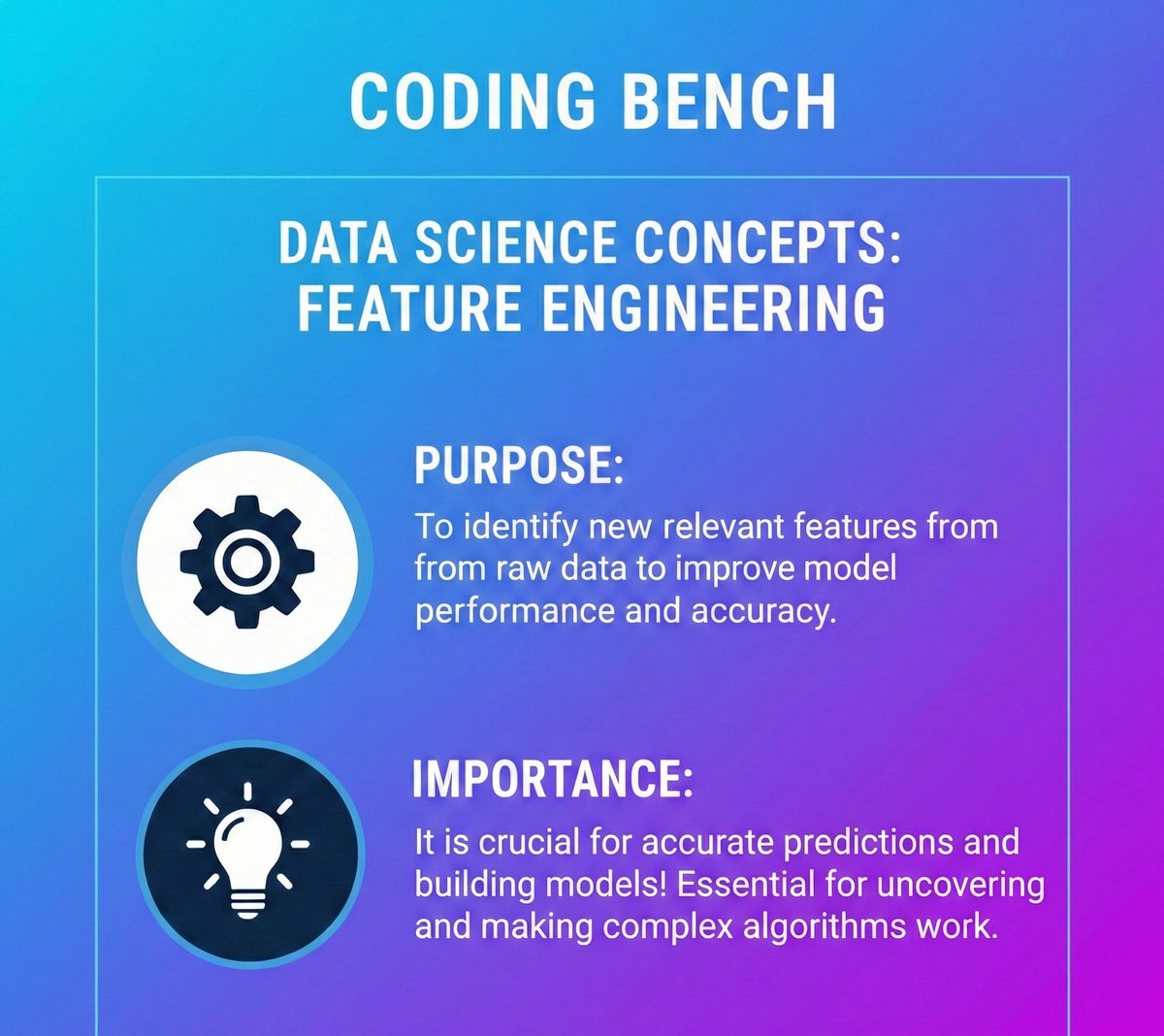 CODING BENCH

DATA SCIENCE CONCEPTS: FEATURE ENGINEERING

PURPOSE:

To identify new relevant features from from raw data to improve model performance and accuracy.

IMPORTANCE:

It is crucial for accurate predictions and building models! Essential for uncovering and making complex algorithms work.